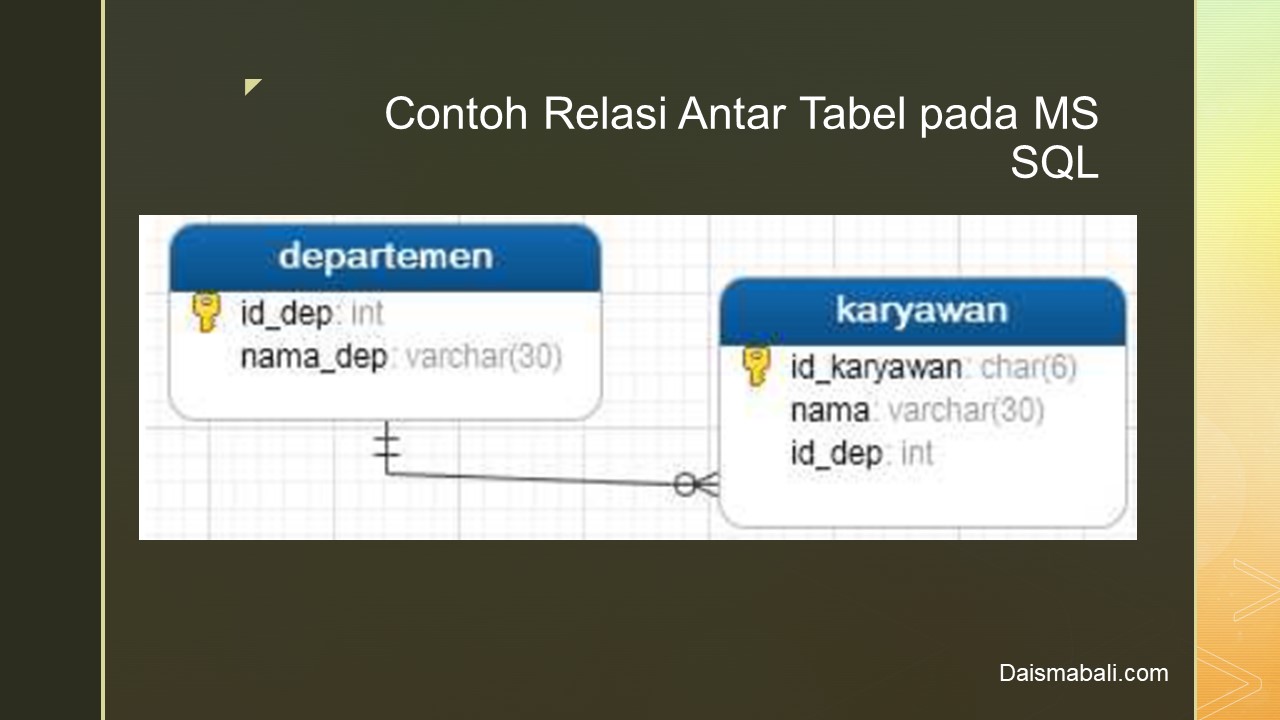 Contoh Relasi Antar Tabel pada MS SQL

departemen
id_dep: int
nama_dep: varchar(30)

karyawan
id_karyawan: char(6)
nama: varchar(30)
id_dep: int

Daismabali.com